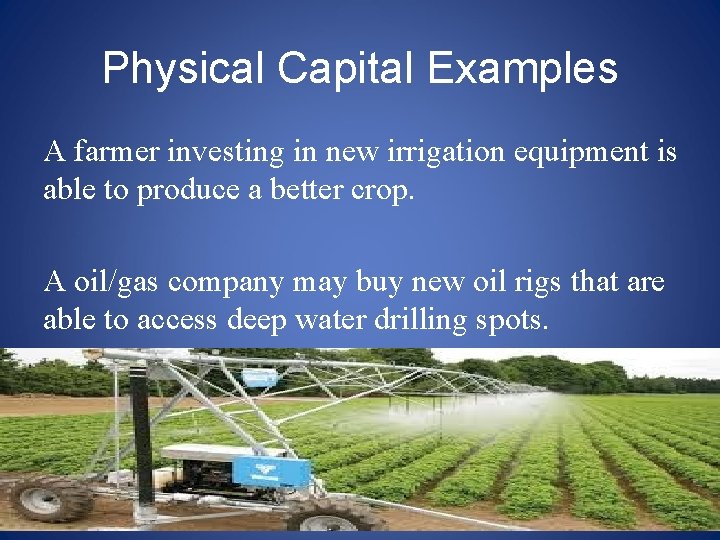 Physical Capital Examples

A farmer investing in new irrigation equipment is able to produce a better crop.

A oil/gas company may buy new oil rigs that are able to access deep water drilling spots.